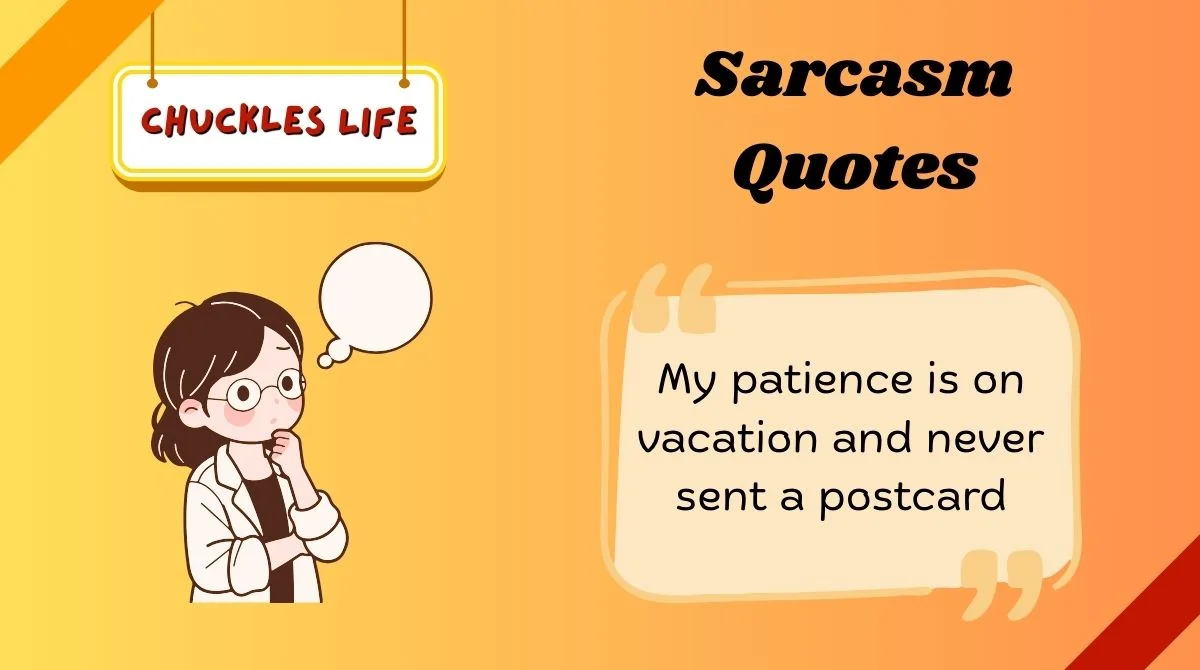 CHUCKLES LIFE

Sarcasm Quotes

My patience is on vacation and never sent a postcard